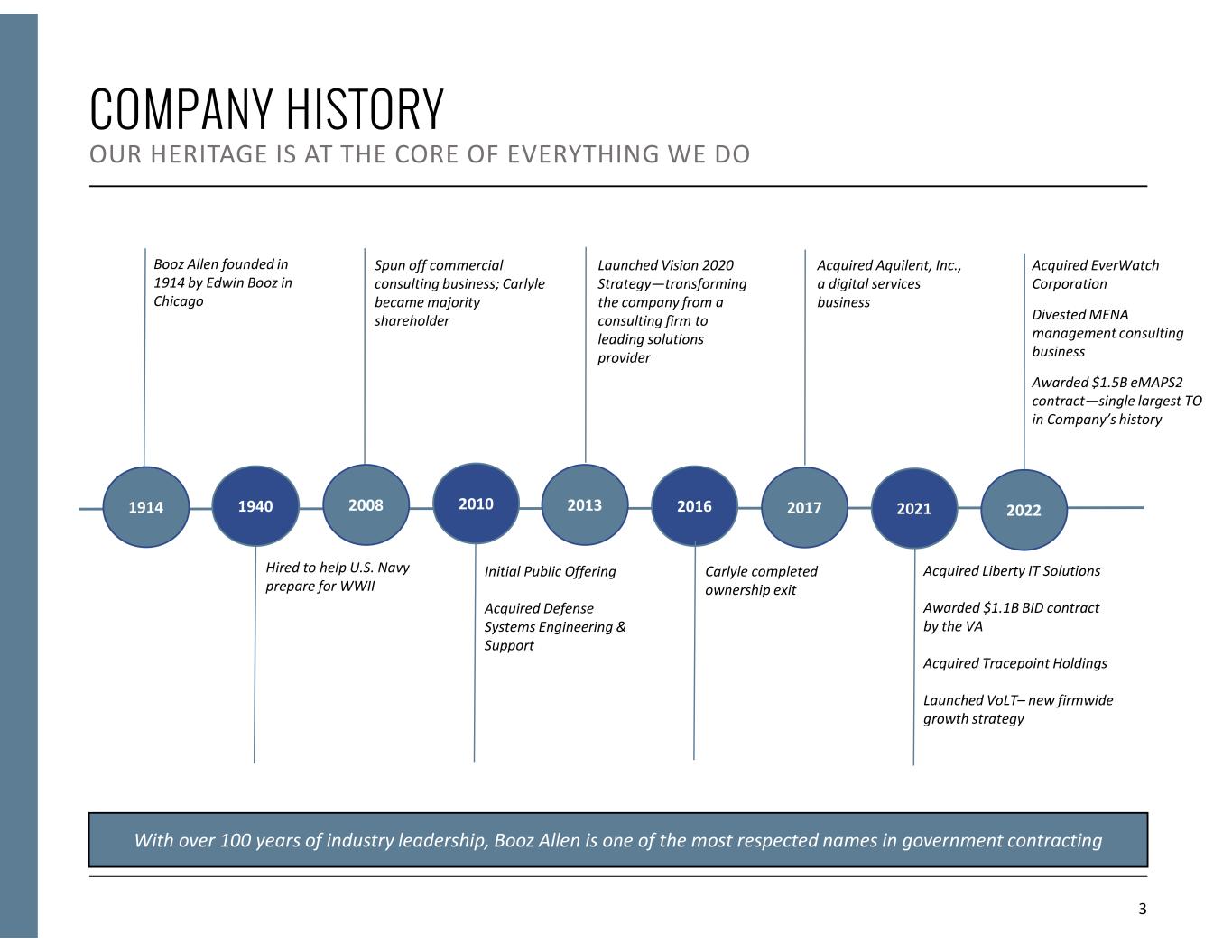 COMPANY HISTORY
OUR HERITAGE IS AT THE CORE OF EVERYTHING WE DO

Booz Allen founded in 1914 by Edwin Booz in Chicago

Spun off commercial consulting business; Carlyle became majority shareholder

Launched Vision 2020 Strategy—transforming the company from a consulting firm to leading solutions provider

Acquired Aquilent, Inc., a digital services business

Acquired EverWatch Corporation

Divested MENA management consulting business

Awarded $1.5B eMAPS2 contract—single largest TO in Company's history

1914
1940
2008
2010
2013
2016
2017
2021
2022

Hired to help U.S. Navy prepare for WWII

Initial Public Offering

Acquired Defense Systems Engineering & Support

Carlyle completed ownership exit

Acquired Liberty IT Solutions

Awarded $1.1B BID contract by the VA

Acquired Tracepoint Holdings

Launched VoLT– new firmwide growth strategy

With over 100 years of industry leadership, Booz Allen is one of the most respected names in government contracting

3